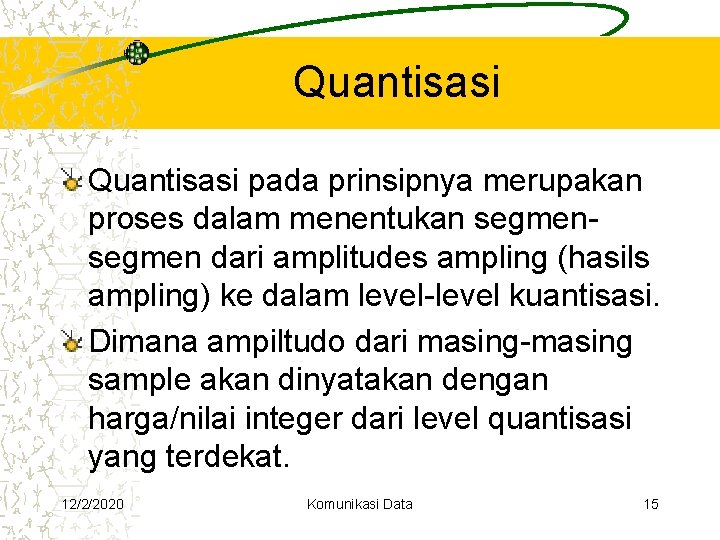 Quantisasi

Quantisasi pada prinsipnya merupakan proses dalam menentukan segmen-segmen dari amplitudes ampling (hasils ampling) ke dalam level-level kuantisasi.

Dimana ampiltudo dari masing-masing sample akan dinyatakan dengan harga/nilai integer dari level quantisasi yang terdekat.

12/2/2020

Komunikasi Data

15